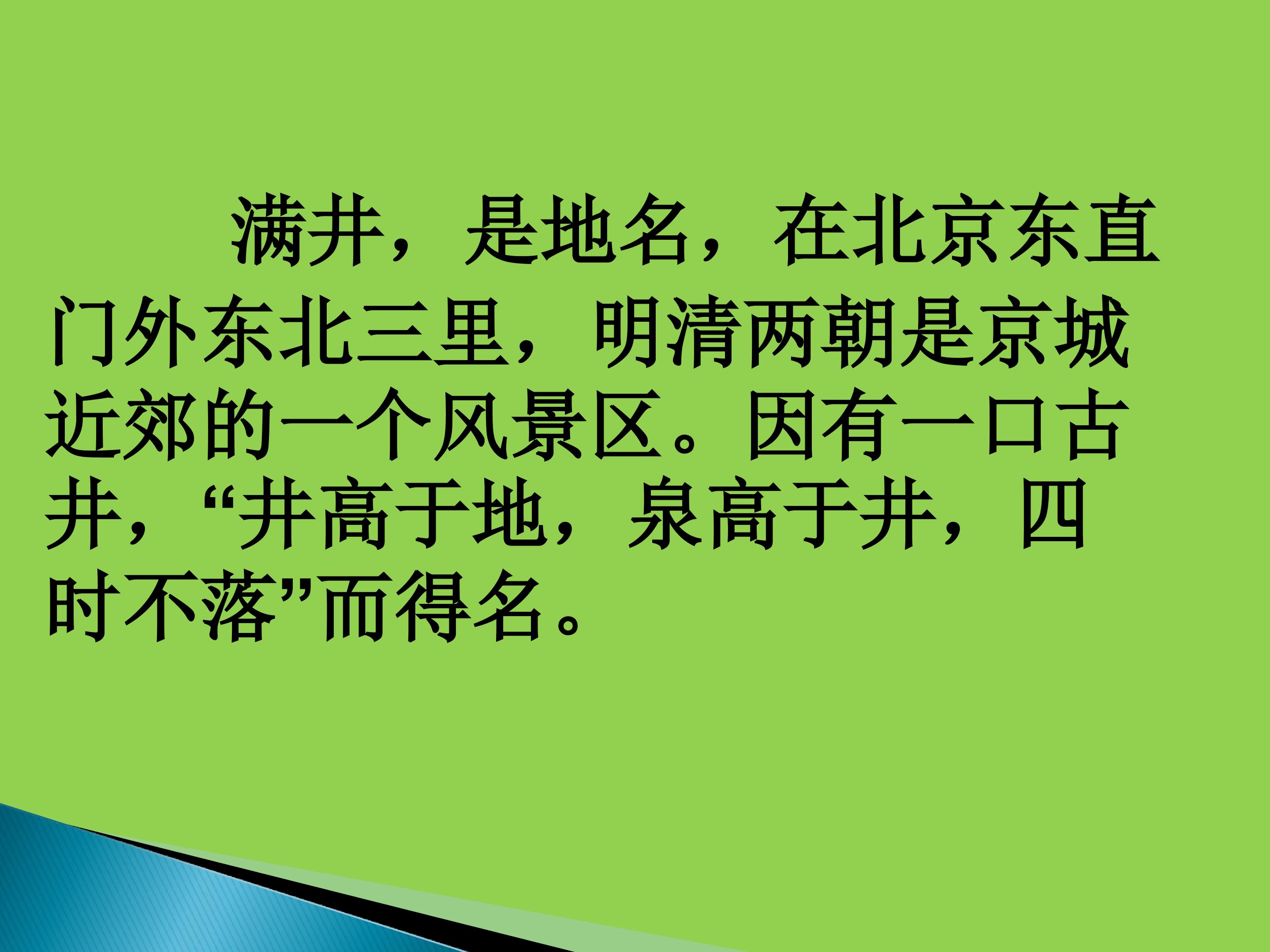 满井，是地名，在北京东直门外东北三里，明清两朝是京城近郊的一个风景区。因有一口古井，“井高于地，泉高于井，四时不落”而得名。